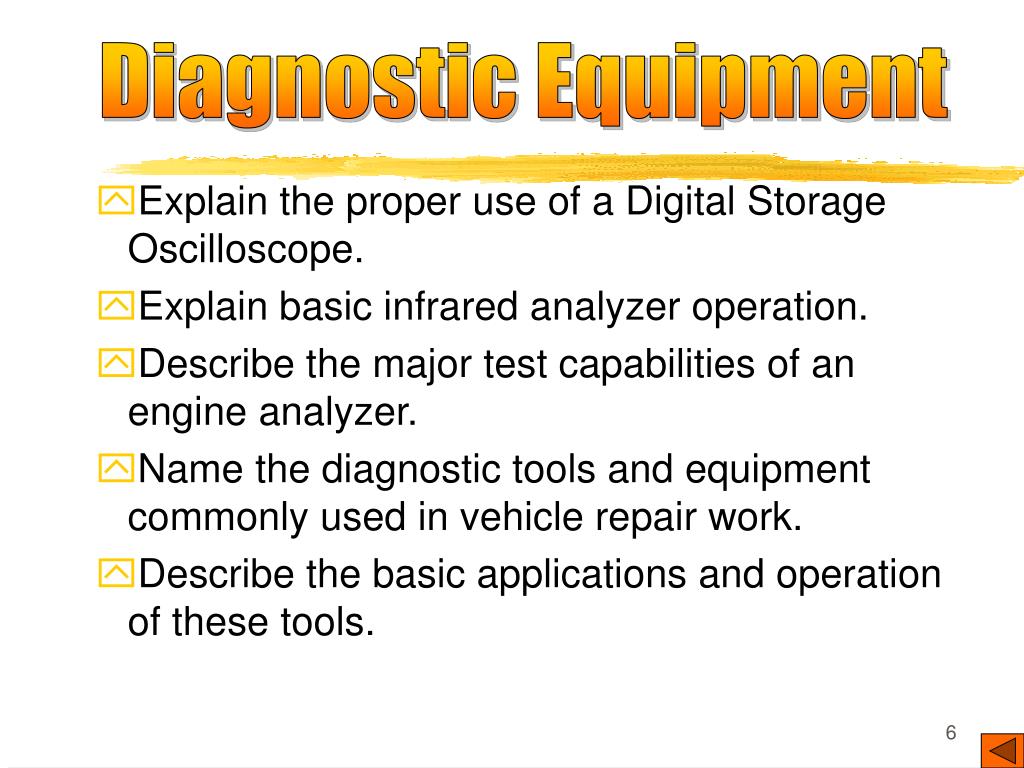 Diagnostic Equipment

Explain the proper use of a Digital Storage Oscilloscope.

Explain basic infrared analyzer operation.

Describe the major test capabilities of an engine analyzer.

Name the diagnostic tools and equipment commonly used in vehicle repair work.

Describe the basic applications and operation of these tools.

6